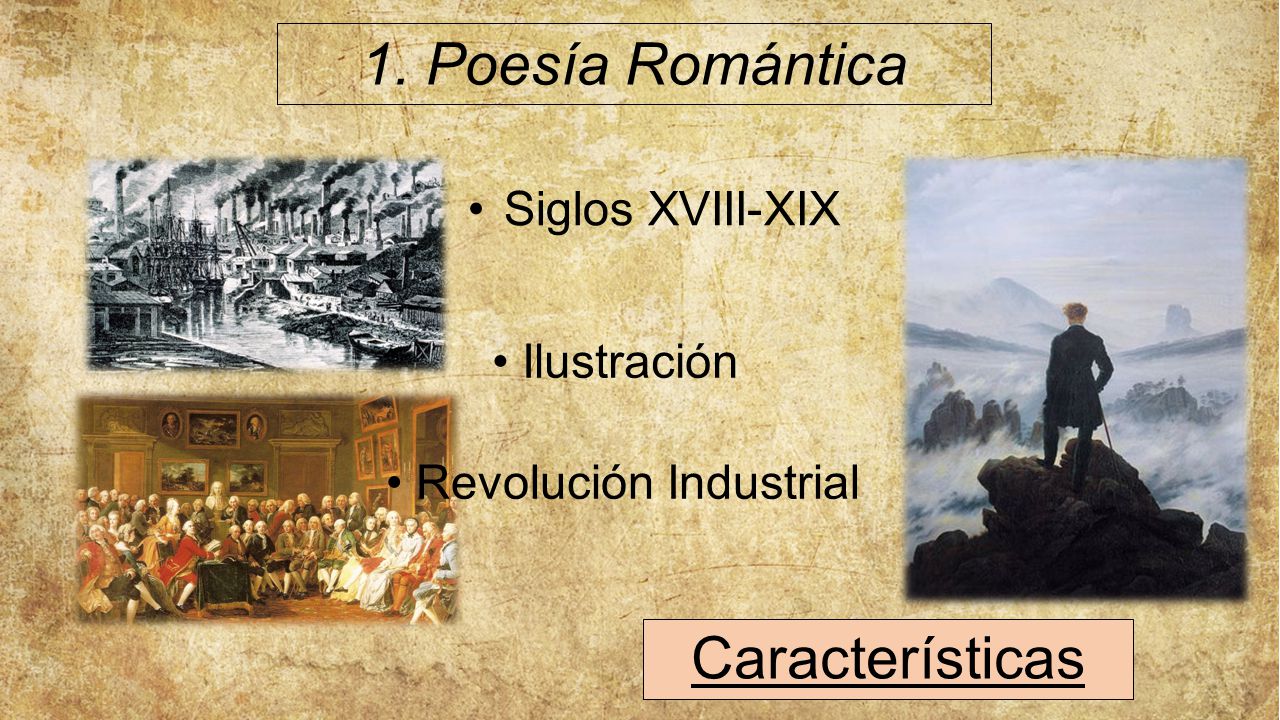 1. Poesía Romántica

• Siglos XVIII-XIX

• Ilustración

• Revolución Industrial

Características